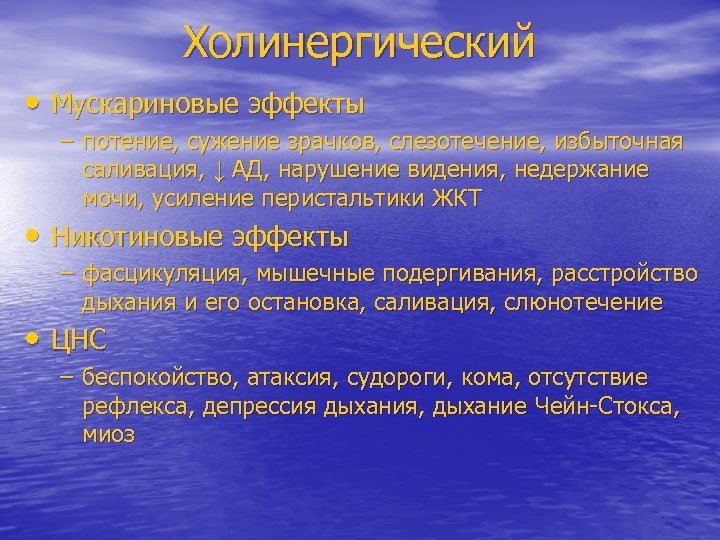 Холинергический

• Мускариновые эффекты

– потение, сужение зрачков, слезотечение, избыточная саливация, ↓ АД, нарушение видения, недержание мочи, усиление перистальтики ЖКТ

• Никотиновые эффекты

– фасцикуляция, мышечные подергивания, расстройство дыхания и его остановка, саливация, слюнотечение

• ЦНС

– беспокойство, атаксия, судороги, кома, отсутствие рефлекса, депрессия дыхания, дыхание Чейн-Стокса, миоз